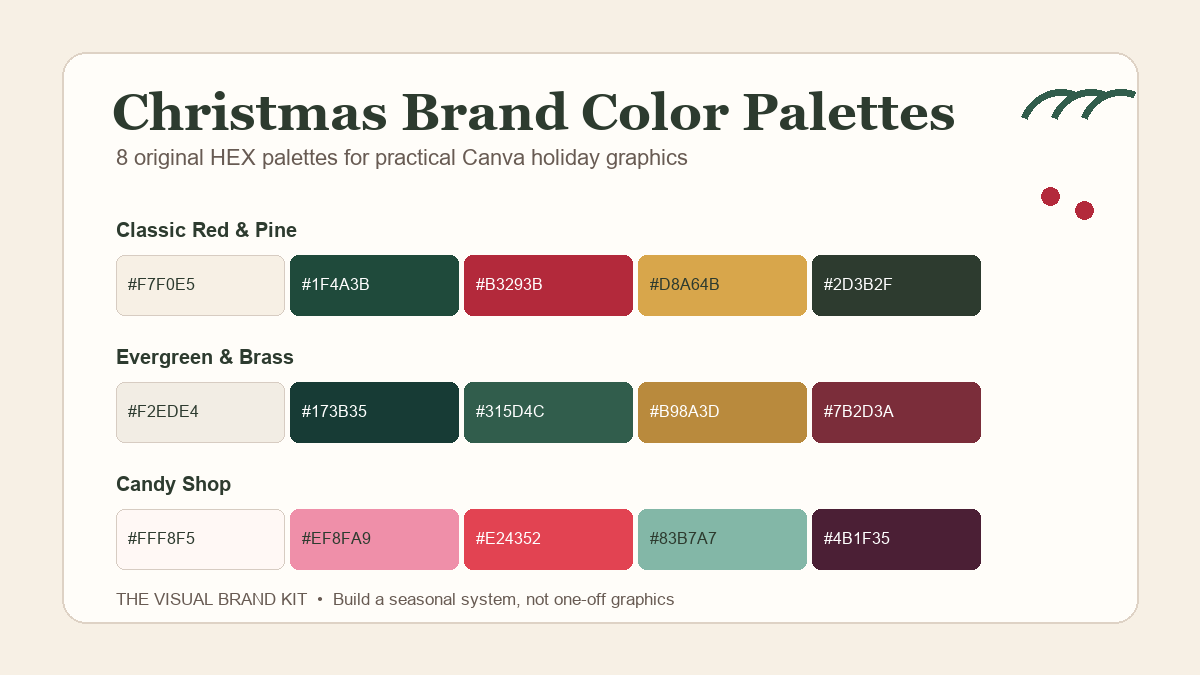 Christmas Brand Color Palettes

8 original HEX palettes for practical Canva holiday graphics

Classic Red & Pine

#F7F0E5 #1F4A3B #B3293B #D8A64B #2D3B2F

Evergreen & Brass

#F2EDE4 #173B35 #315D4C #B98A3D #7B2D3A

Candy Shop

#FFF8F5 #EF8FA9 #E24352 #83B7A7 #4B1F35

THE VISUAL BRAND KIT • Build a seasonal system, not one-off graphics